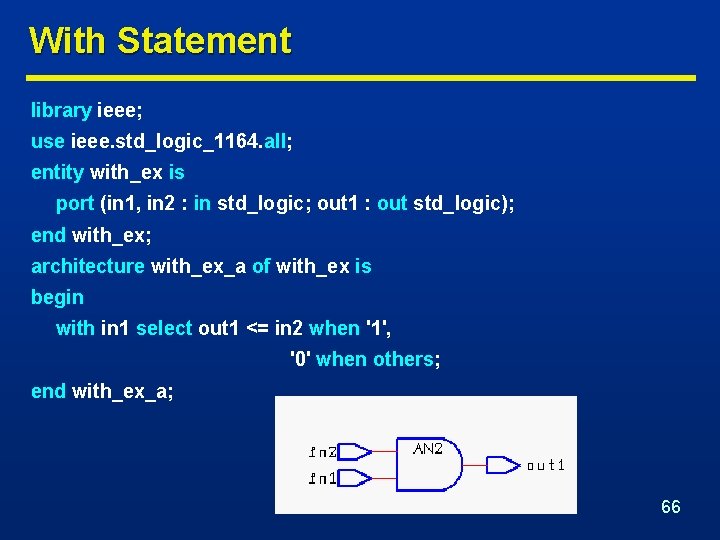 With Statement

library ieee;
use ieee.std_logic_1164.all;
entity with_ex is
port (in1, in2 : in std_logic; out1 : out std_logic);
end with_ex;
architecture with_ex_a of with_ex is
begin
with in1 select out1 <= in2 when '1',
'0' when others;
end with_ex_a;

in2
in1
AN2
out1

66